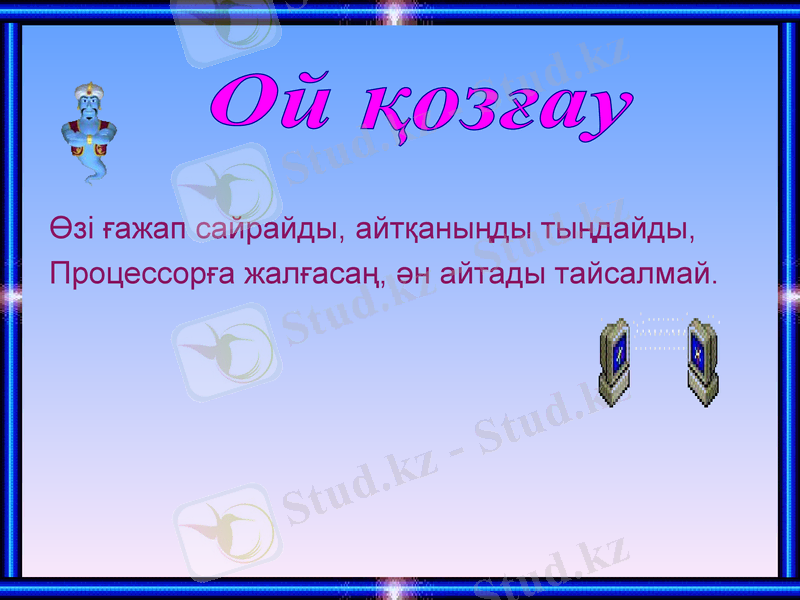 Ой қозғау

Өзі ғажап сайрайды, айтқаныңды тыңдайды,
Процессорға жалғасаң, ән айтады тайсалмай.

Stud.kz - Stud.kz